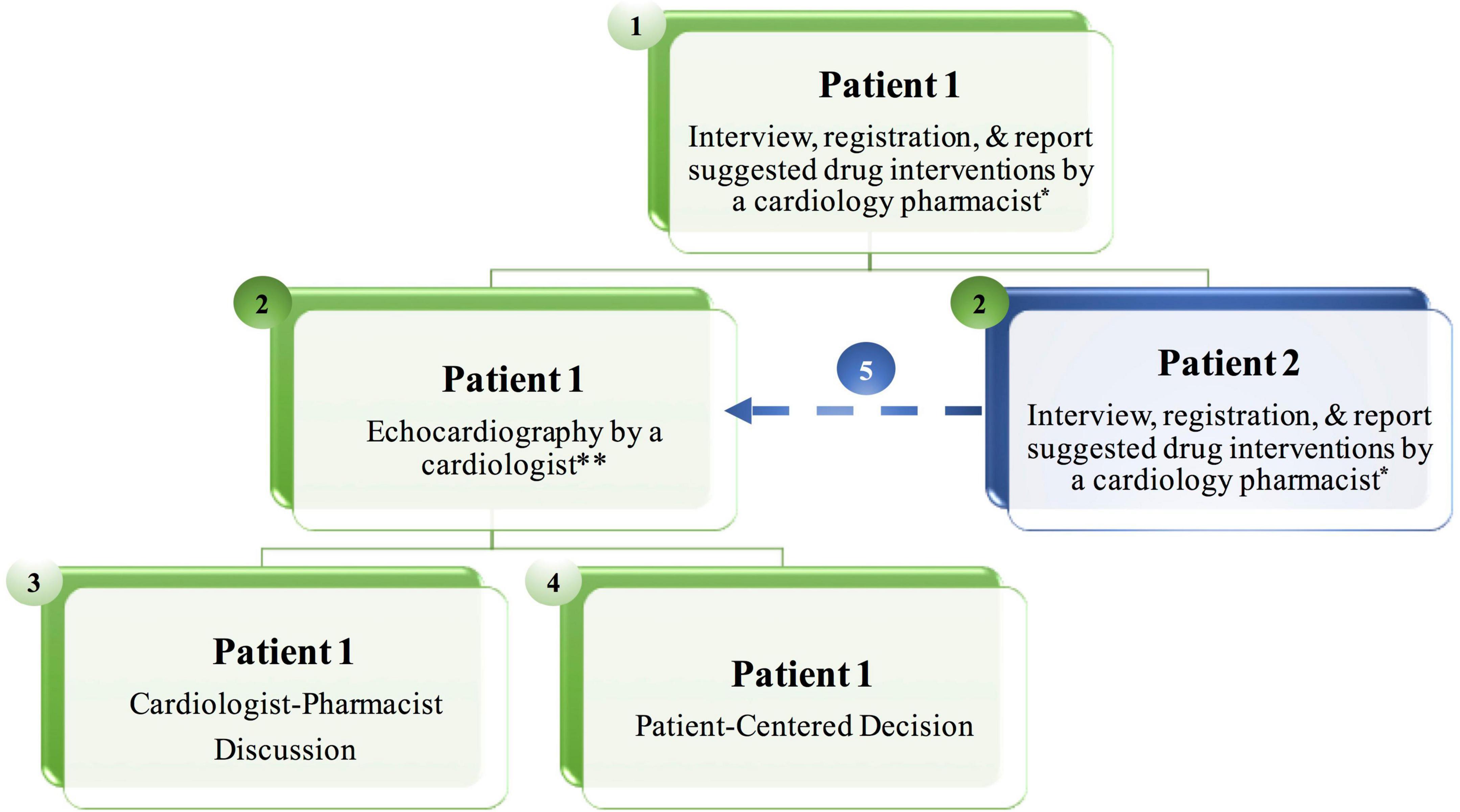 1

Patient 1

Interview, registration, & report suggested drug interventions by a cardiology pharmacist*

2

Patient 1

Echocardiography by a cardiologist**

5

2

Patient 2

Interview, registration, & report suggested drug interventions by a cardiology pharmacist*

3

Patient 1

Cardiologist-Pharmacist Discussion

4

Patient 1

Patient-Centered Decision